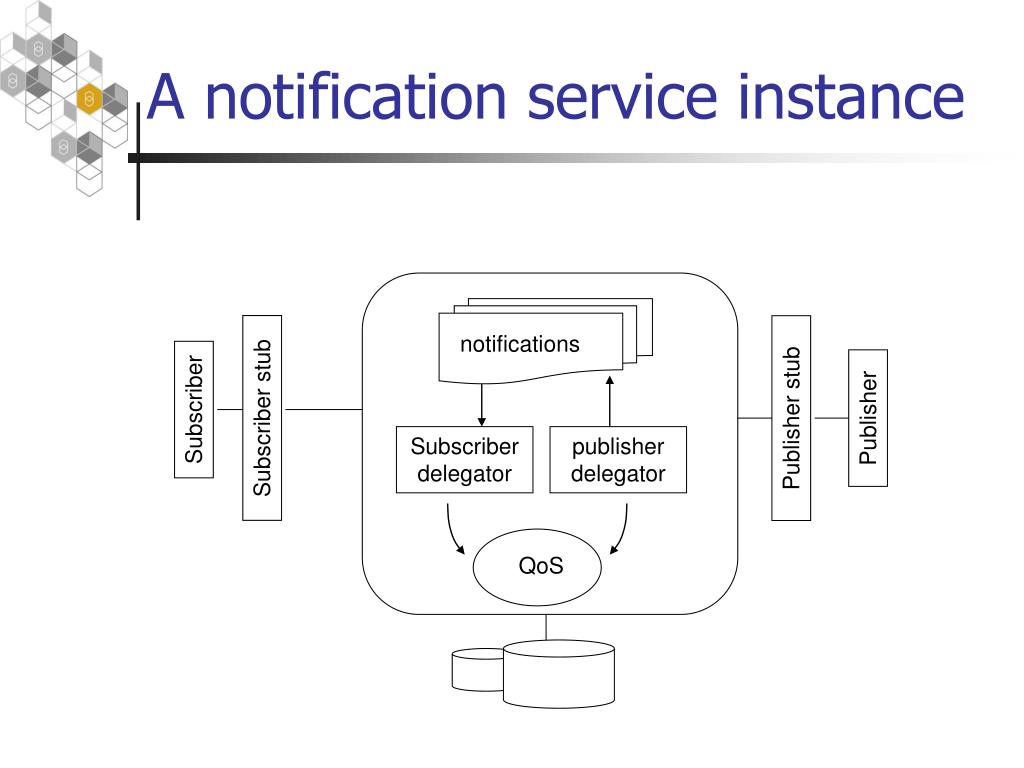 A notification service instance

Subscriber

Subscriber stub

notifications

Subscriber delegator

publisher delegator

QoS

Publisher stub

Publisher